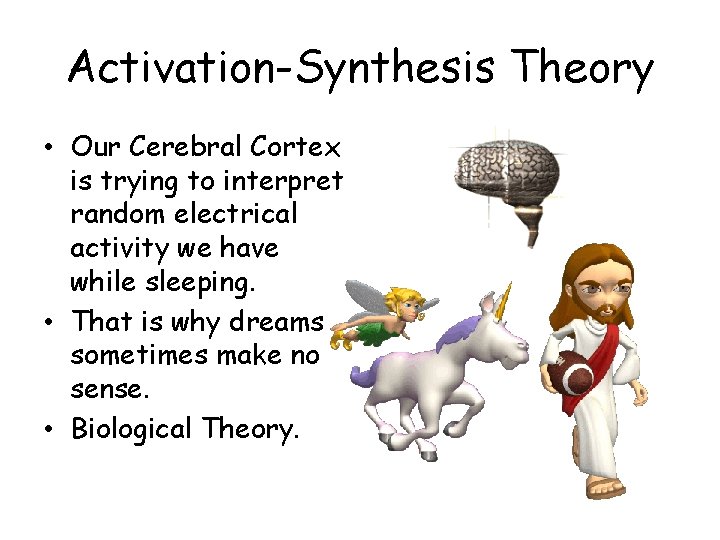 Activation-Synthesis Theory

• Our Cerebral Cortex is trying to interpret random electrical activity we have while sleeping.
• That is why dreams sometimes make no sense.
• Biological Theory.